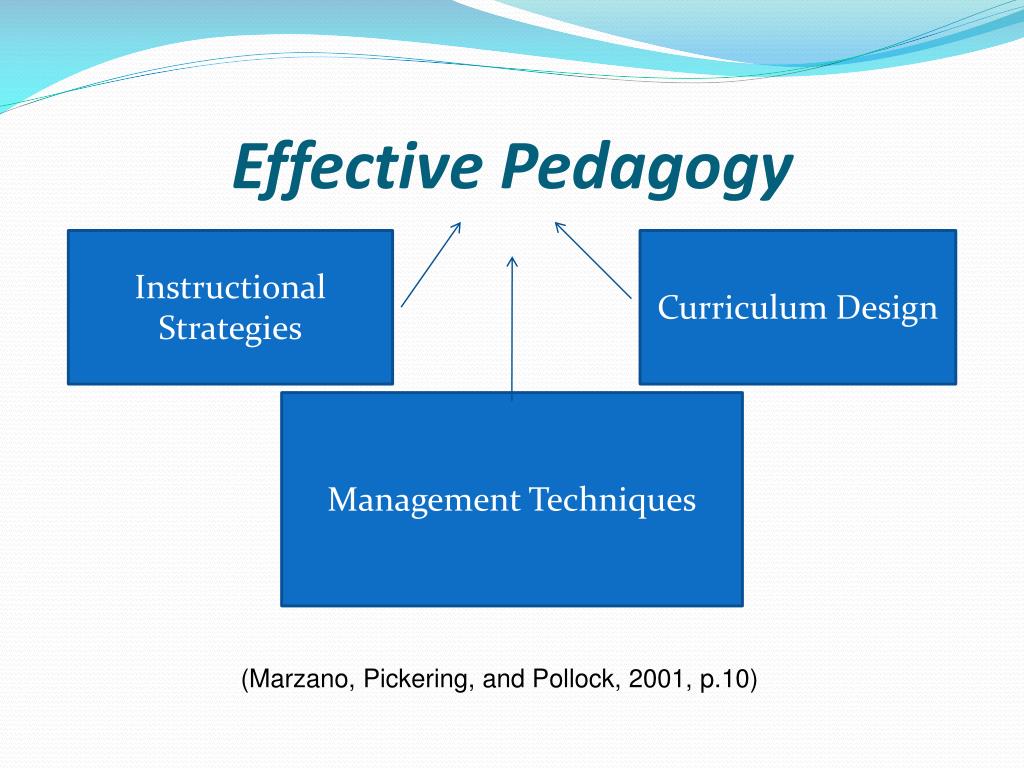 Effective Pedagogy

Instructional Strategies

Curriculum Design

Management Techniques

(Marzano, Pickering, and Pollock, 2001, p.10)